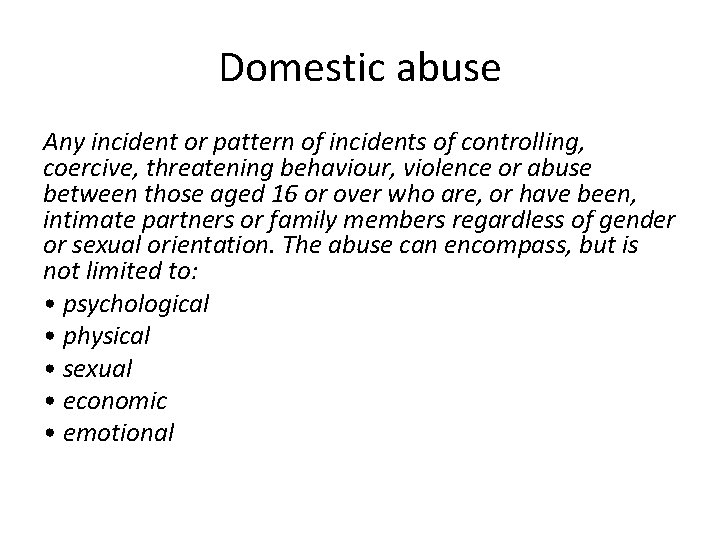 Domestic abuse

Any incident or pattern of incidents of controlling, coercive, threatening behaviour, violence or abuse between those aged 16 or over who are, or have been, intimate partners or family members regardless of gender or sexual orientation. The abuse can encompass, but is not limited to:

• psychological
• physical
• sexual
• economic
• emotional